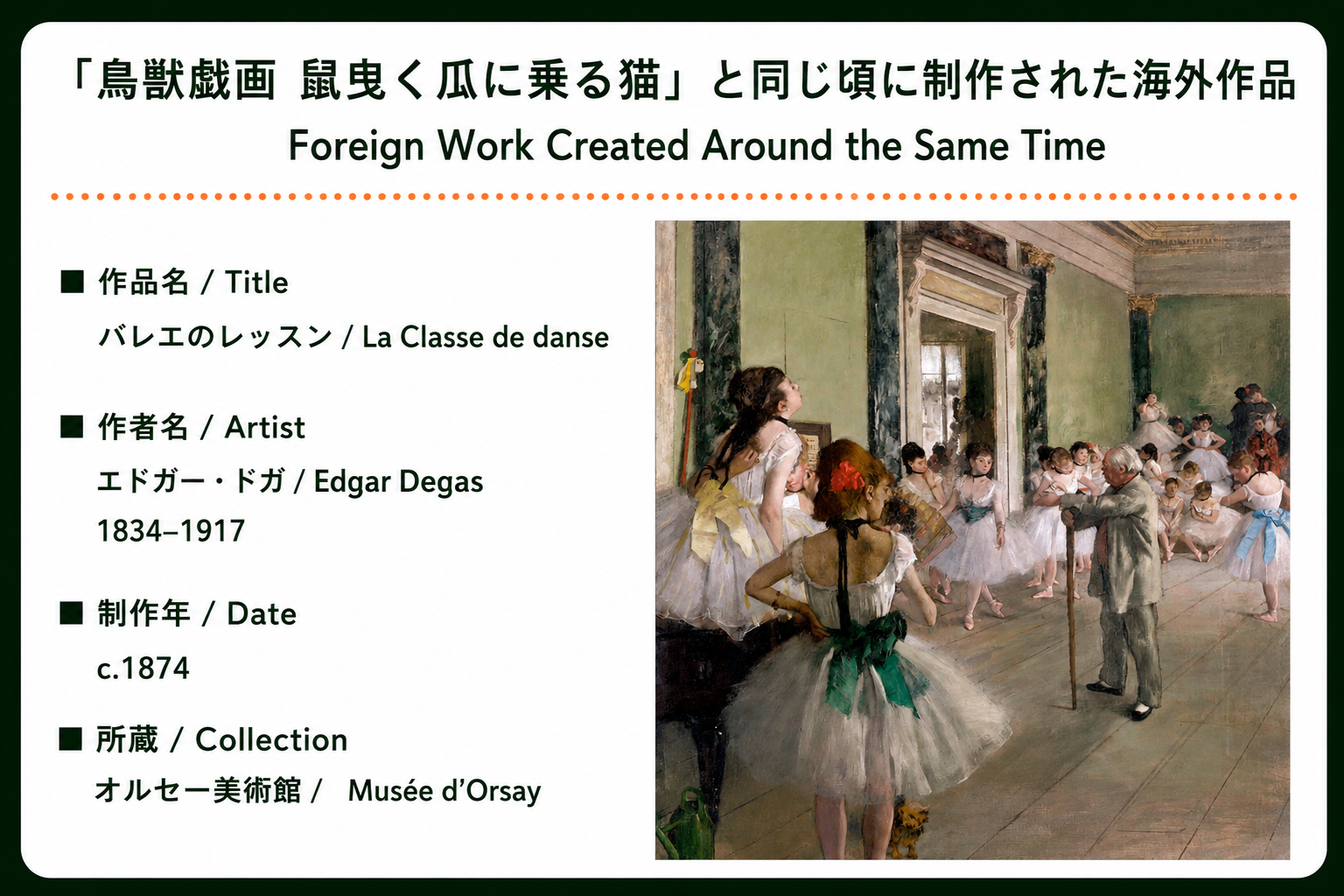 「鳥獣戯画 鼠曳く瓜に乗る猫」と同じ頃に制作された海外作品
Foreign Work Created Around the Same Time

■ 作品名 / Title
バレエのレッスン / La Classe de danse

■ 作者名 / Artist
エドガー・ドガ / Edgar Degas
1834–1917

■ 制作年 / Date
c.1874

■ 所蔵 / Collection
オルセー美術館 / Musée d'Orsay